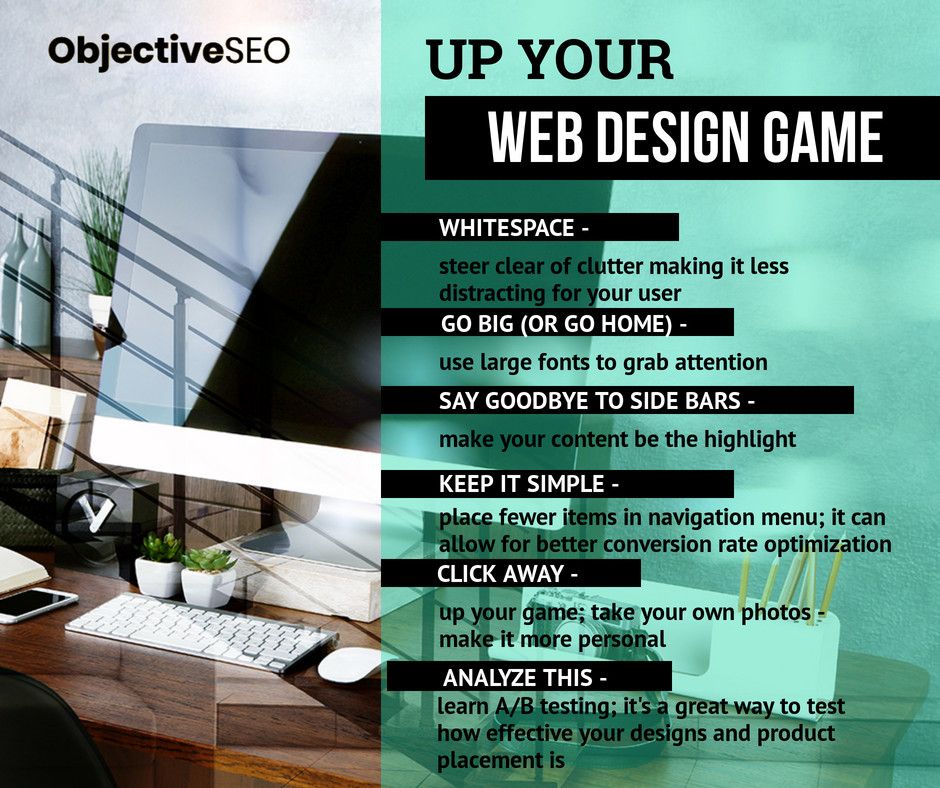 ObjectiveSEO

UP YOUR

WEB DESIGN GAME

WHITESPACE -

steer clear of clutter making it less distracting for your user

GO BIG (OR GO HOME) -

use large fonts to grab attention

SAY GOODBYE TO SIDE BARS -

make your content be the highlight

KEEP IT SIMPLE -

place fewer items in navigation menu; it can allow for better conversion rate optimization

CLICK AWAY -

up your game; take your own photos - make it more personal

ANALYZE THIS -

learn A/B testing; it's a great way to test how effective your designs and product placement is